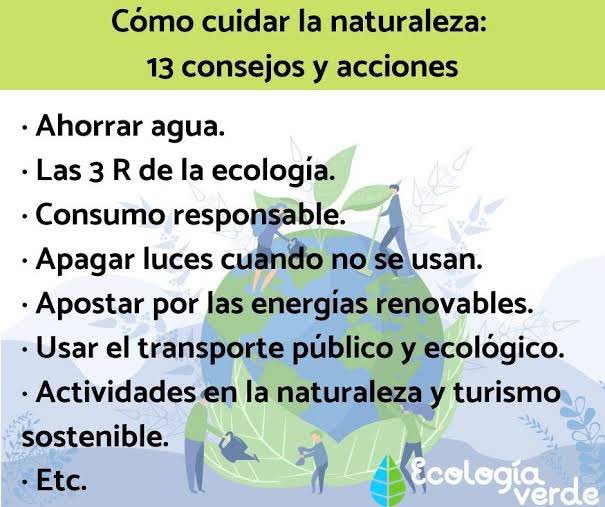 Cómo cuidar la naturaleza:
13 consejos y acciones

· Ahorrar agua.
· Las 3 R de la ecología.
· Consumo responsable.
· Apagar luces cuando no se usan.
· Apostar por las energías renovables.
· Usar el transporte público y ecológico.
· Actividades en la naturaleza y turismo sostenible.
· Etc.

Ecología verde